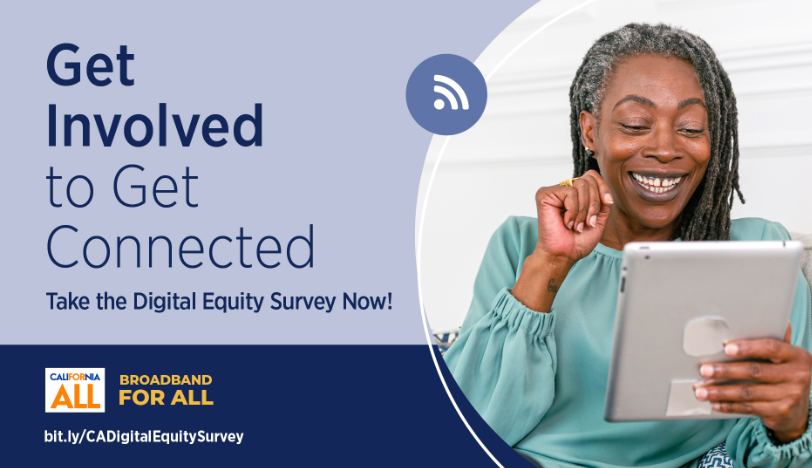 Get Involved to Get Connected

Take the Digital Equity Survey Now!

CALIFORNIA ALL

BROADBAND FOR ALL

bit.ly/CADigitalEquitySurvey